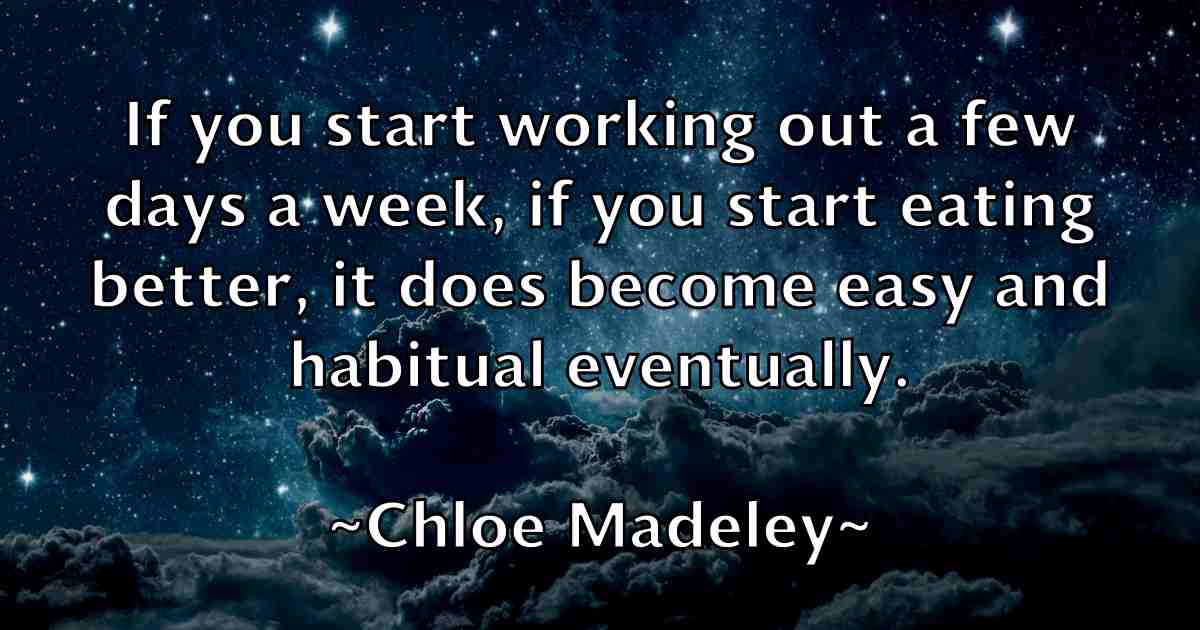 If you start working out a few days a week, if you start eating better, it does become easy and habitual eventually.

~Chloe Madeley~